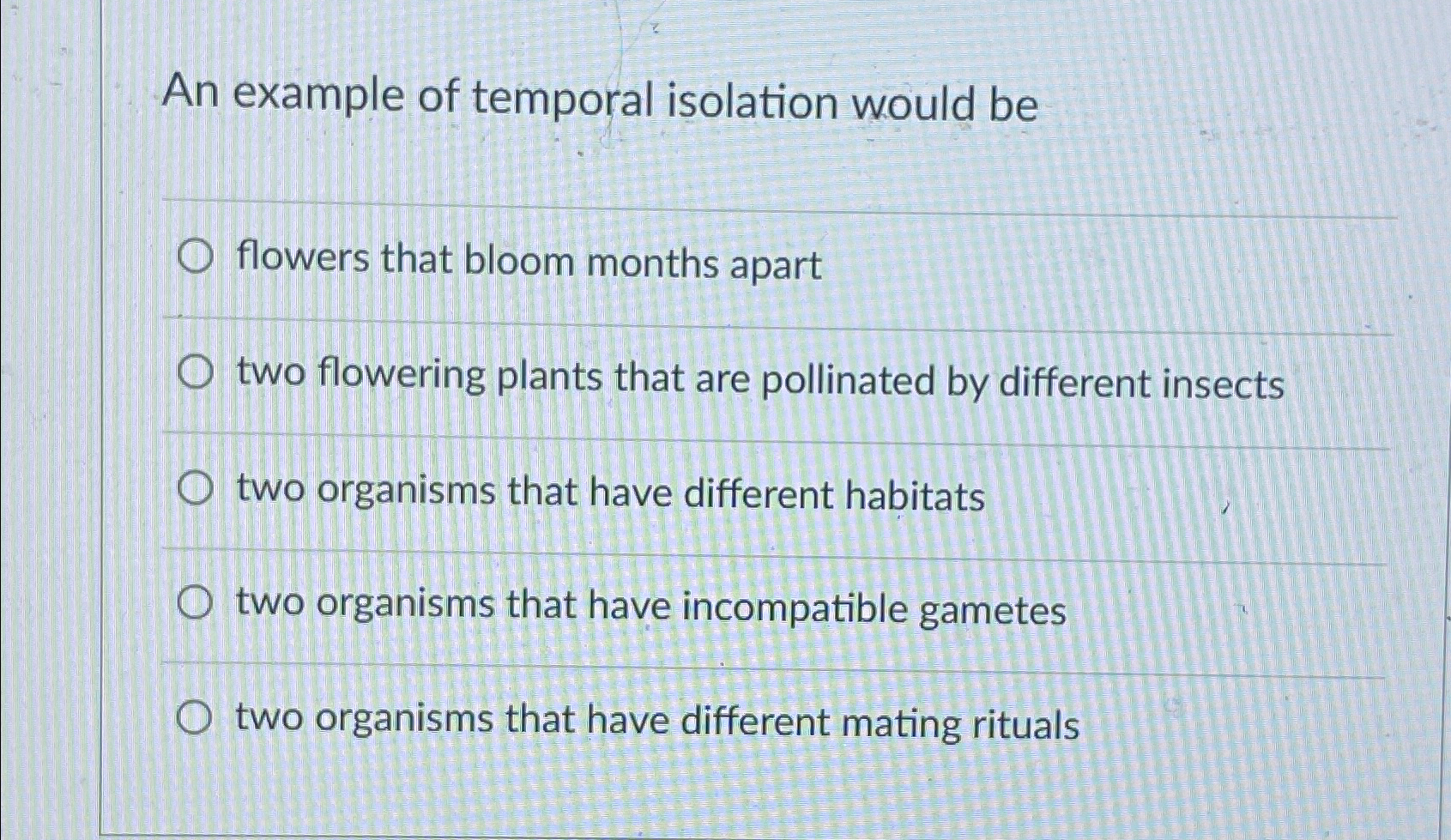 An example of temporal isolation would be

flowers that bloom months apart

two flowering plants that are pollinated by different insects

two organisms that have different habitats

two organisms that have incompatible gametes

two organisms that have different mating rituals